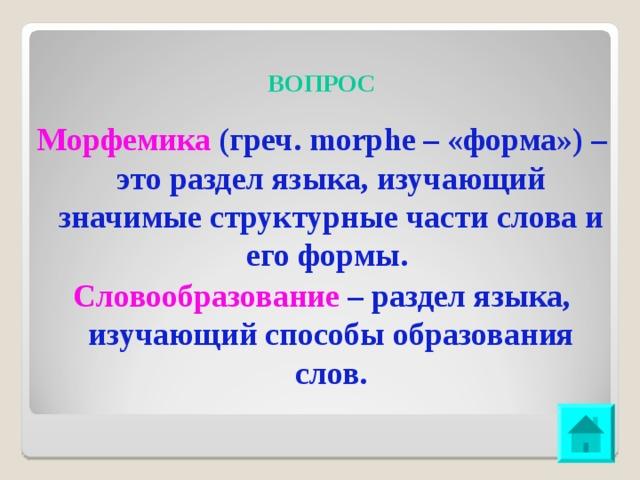 ВОПРОС

Морфемика (греч. morphe – «форма») – это раздел языка, изучающий значимые структурные части слова и его формы.

Словообразование – раздел языка, изучающий способы образования слов.